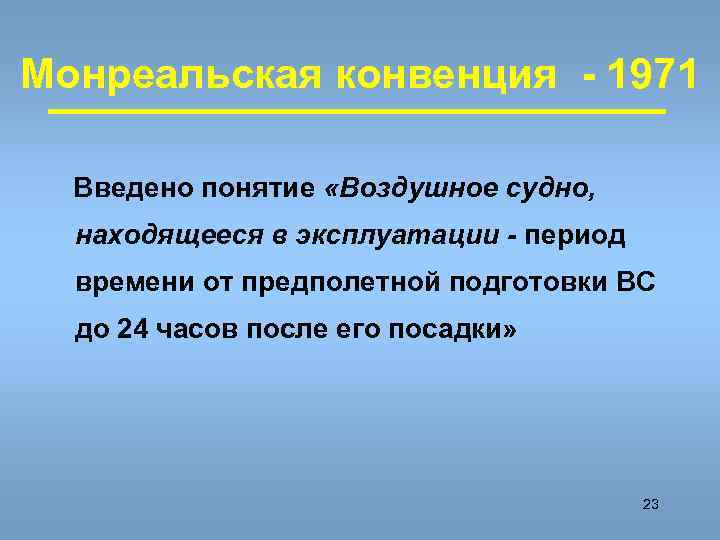 Монреальская конвенция - 1971

Введено понятие «Воздушное судно, находящееся в эксплуатации - период времени от предполетной подготовки ВС до 24 часов после его посадки»

23